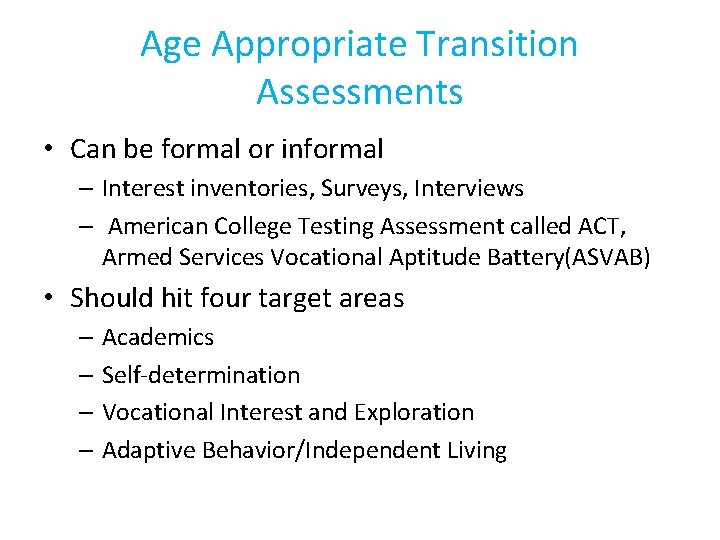 Age Appropriate Transition Assessments

• Can be formal or informal
– Interest inventories, Surveys, Interviews
– American College Testing Assessment called ACT, Armed Services Vocational Aptitude Battery(ASVAB)

• Should hit four target areas
– Academics
– Self-determination
– Vocational Interest and Exploration
– Adaptive Behavior/Independent Living